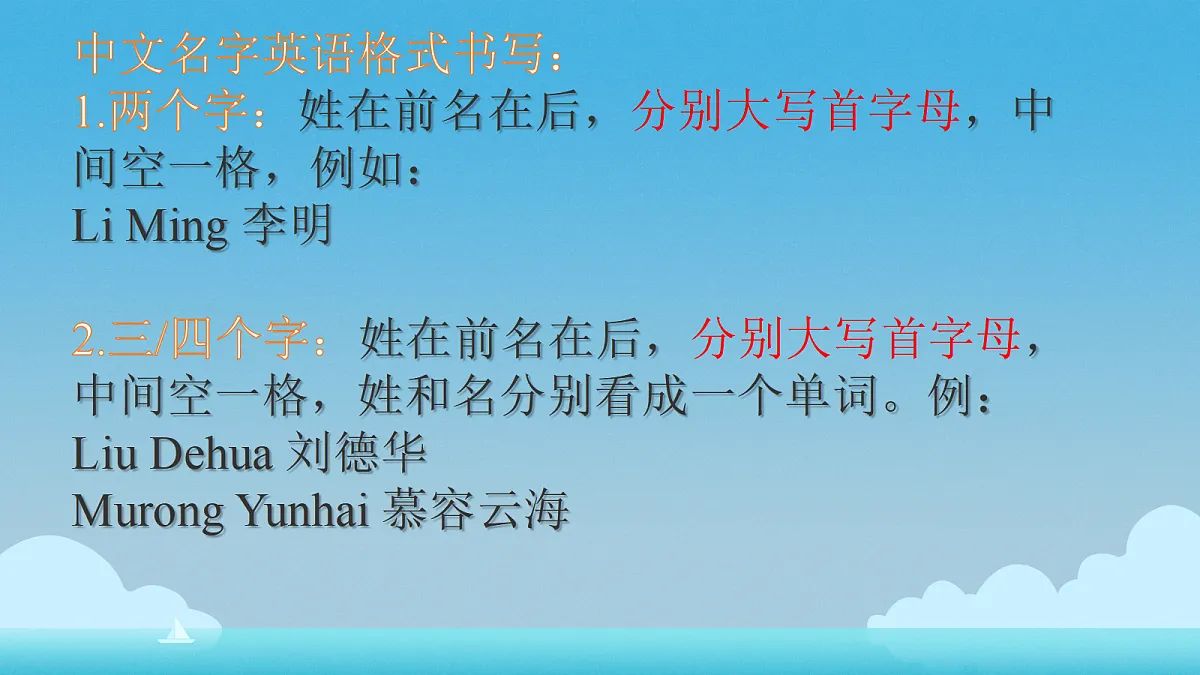 中文名字英语格式书写：
1.两个字：姓在前名在后，分别大写首字母，中间空一格，例如：
Li Ming 李明

2.三/四个字：姓在前名在后，分别大写首字母，中间空一格，姓和名分别看成一个单词。例：
Liu Dehua 刘德华
Murong Yunhai 慕容云海